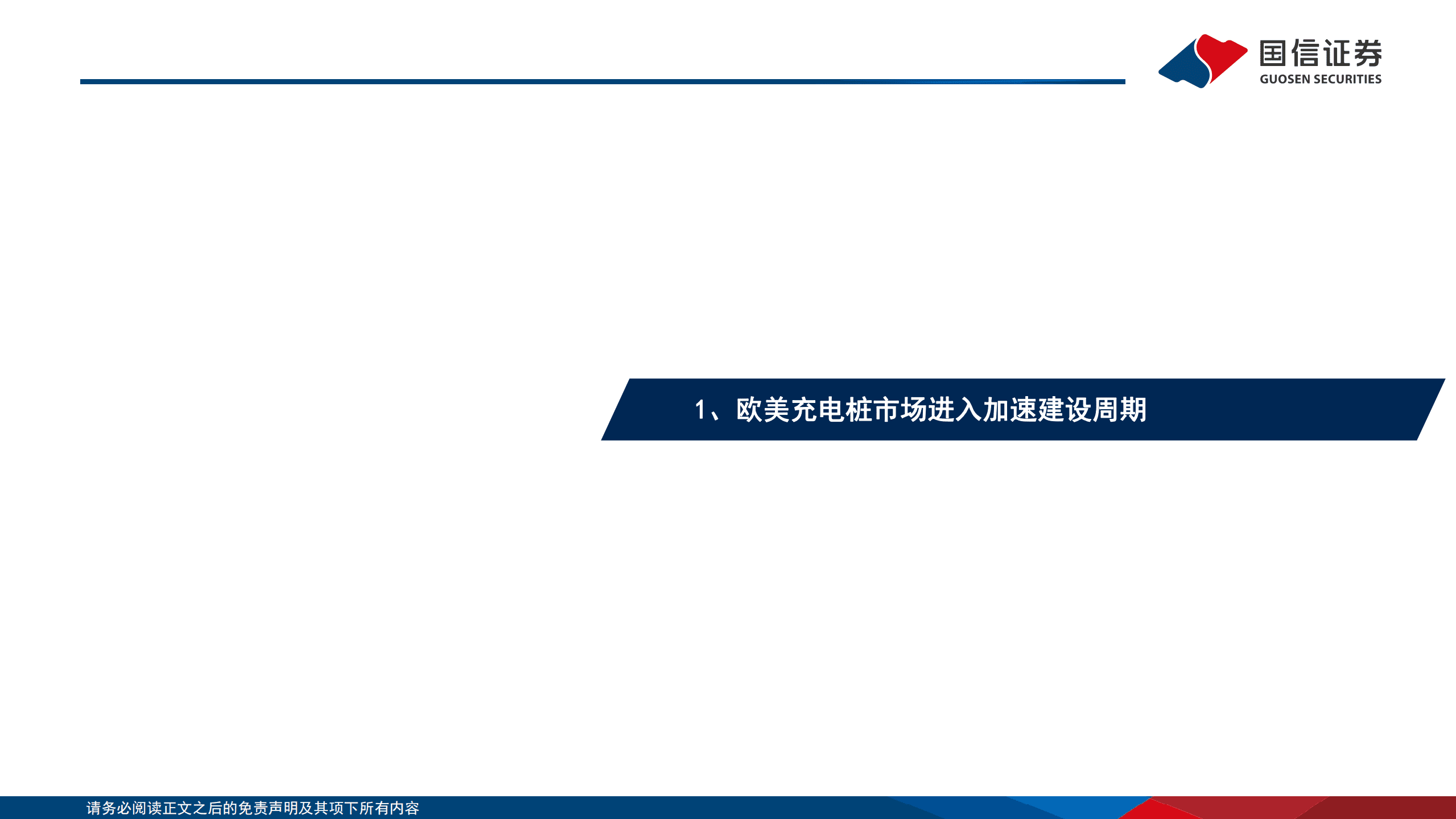 国信证券
GUOSEN SECURITIES

1、欧美充电桩市场进入加速建设周期

请务必阅读正文之后的免责声明及其项下所有内容